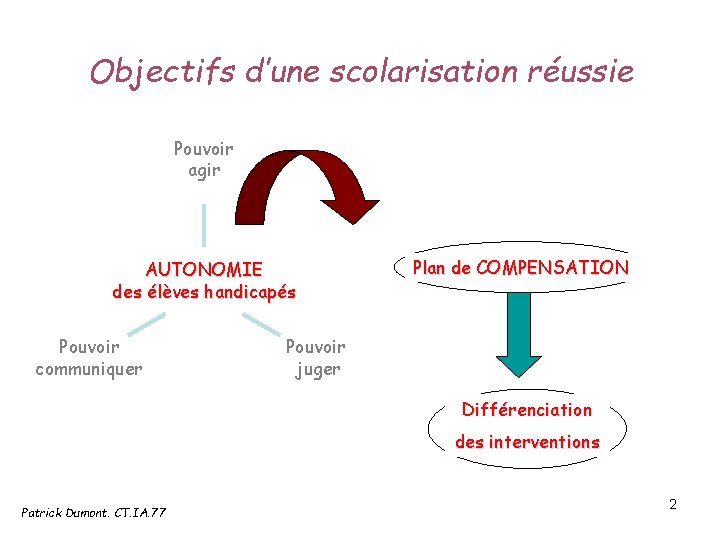 Objectifs d'une scolarisation réussie

Pouvoir agir

AUTONOMIE des élèves handicapés

Pouvoir communiquer

Pouvoir juger

Plan de COMPENSATION

Différenciation des interventions

Patrick Dumont. CT.IA.77

2